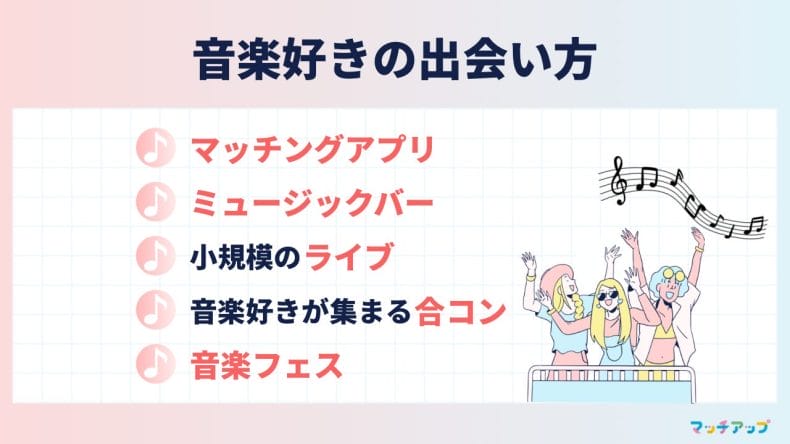 音楽好きの出会い方

マッチングアプリ

ミュージックバー

小規模のライブ

音楽好きが集まる合コン

音楽フェス

マッチアップ